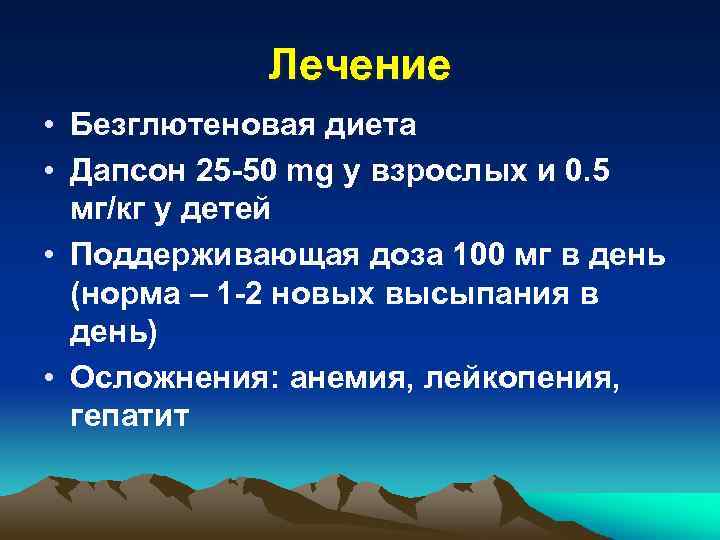 Лечение

• Безглютеновая диета
• Дапсон 25-50 mg у взрослых и 0.5 мг/кг у детей
• Поддерживающая доза 100 мг в день (норма – 1-2 новых высыпания в день)
• Осложнения: анемия, лейкопения, гепатит